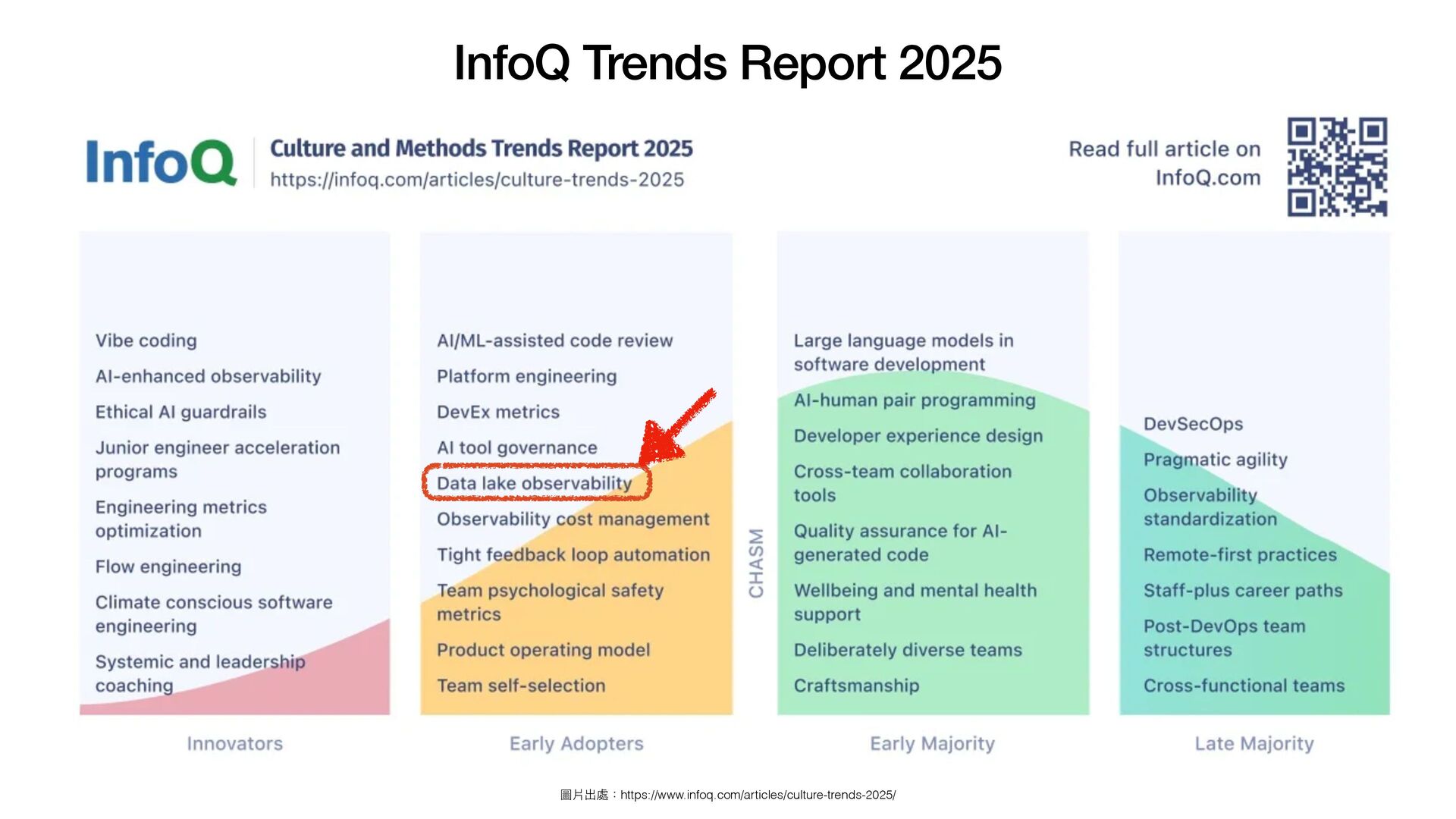 InfoQ Trends Report 2025

InfoQ

Culture and Methods Trends Report 2025
https://infoq.com/articles/culture-trends-2025

Read full article on InfoQ.com

Vibe coding
AI-enhanced observability
Ethical AI guardrails
Junior engineer acceleration programs
Engineering metrics optimization
Flow engineering
Climate conscious software engineering
Systemic and leadership coaching

Innovators

AI/ML-assisted code review
Platform engineering
DevEx metrics
AI tool governance
Data lake observability
Observability cost management
Tight feedback loop automation
Team psychological safety metrics
Product operating model
Team self-selection

Early Adopters

CHASM

Large language models in software development
AI-human pair programming
Developer experience design
Cross-team collaboration tools
Quality assurance for AI-generated code
Wellbeing and mental health support
Deliberately diverse teams
Craftsmanship

Early Majority

DevSecOps
Pragmatic agility
Observability standardization
Remote-first practices
Staff-plus career paths
Post-DevOps team structures
Cross-functional teams

Late Majority

圖片出處：https://www.infoq.com/articles/culture-trends-2025/